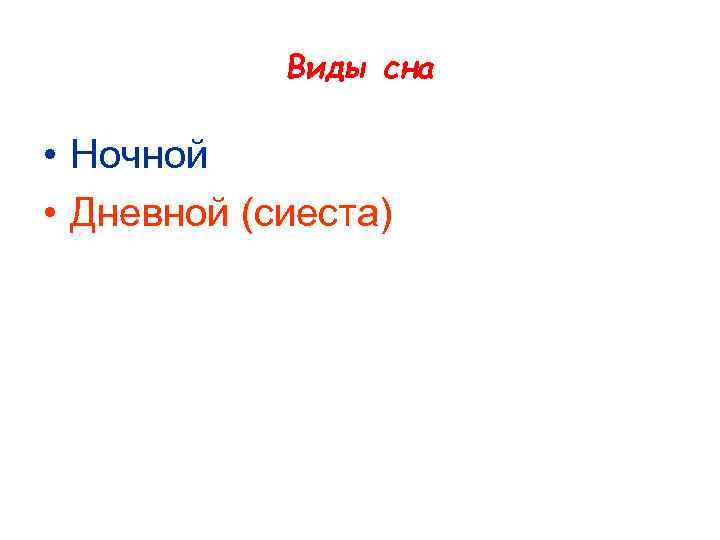 Виды сна

• Ночной
• Дневной (сиеста)